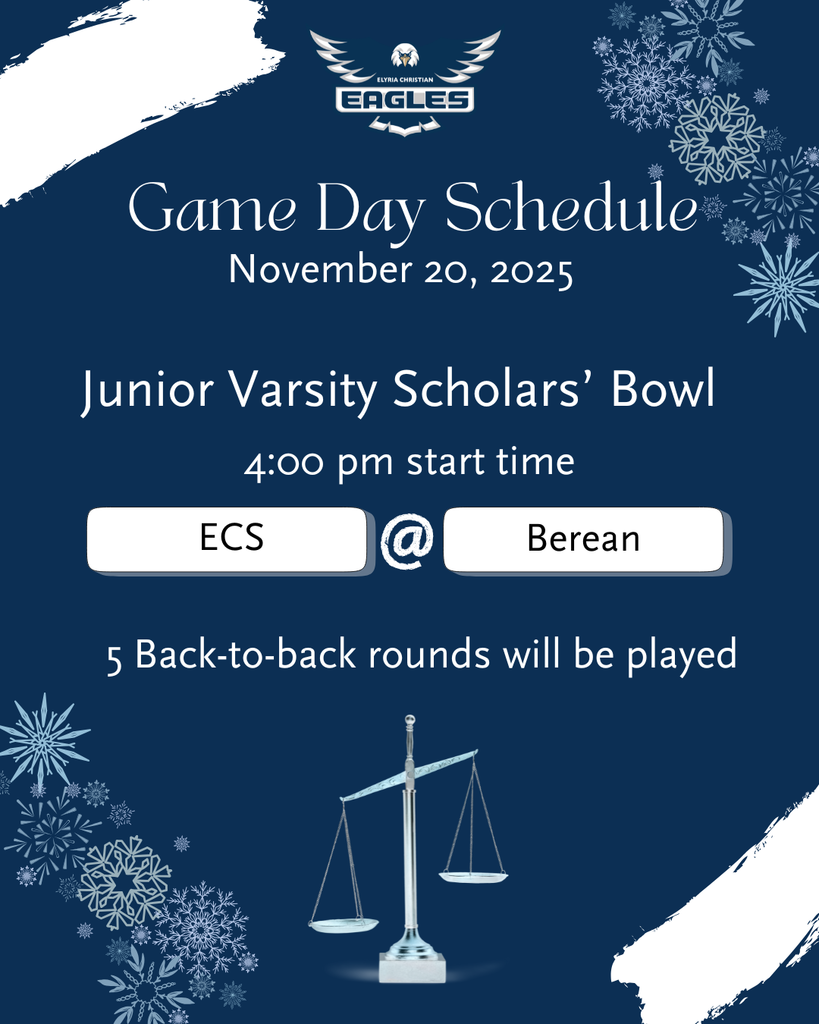 ELYRIA CHRISTIAN
EAGLES

Game Day Schedule
November 20, 2025

Junior Varsity Scholars' Bowl

4:00 pm start time

ECS @ Berean

5 Back-to-back rounds will be played